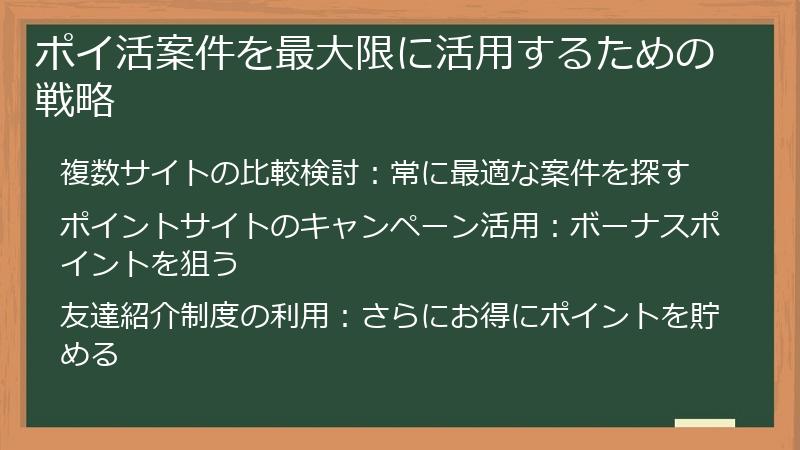 ポイ活案件を最大限に活用するための戦略

複数サイトの比較検討：常に最適な案件を探す

ポイントサイトのキャンペーン活用：ボーナスポイントを狙う

友達紹介制度の利用：さらにお得にポイントを貯める